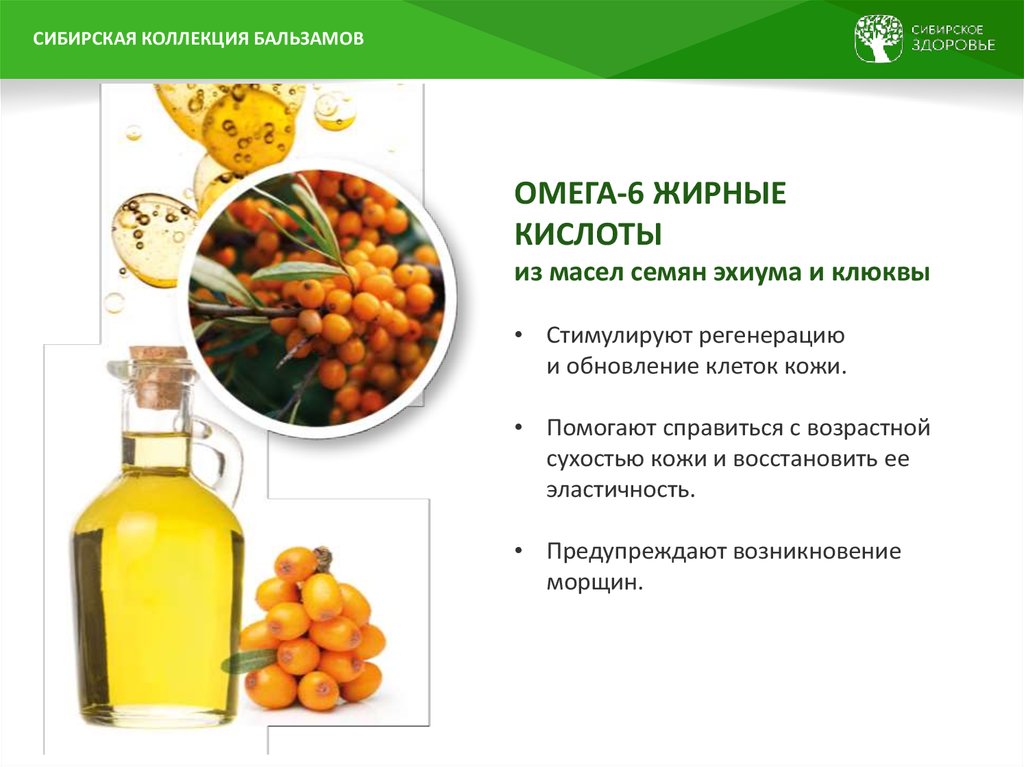 СИБИРСКАЯ КОЛЛЕКЦИЯ БАЛЬЗАМОВ

СИБИРСКОЕ ЗДОРОВЬЕ

ОМЕГА-6 ЖИРНЫЕ КИСЛОТЫ
из масел семян эхиума и клюквы

• Стимулируют регенерацию и обновление клеток кожи.

• Помогают справиться с возрастной сухостью кожи и восстановить ее эластичность.

• Предупреждают возникновение морщин.